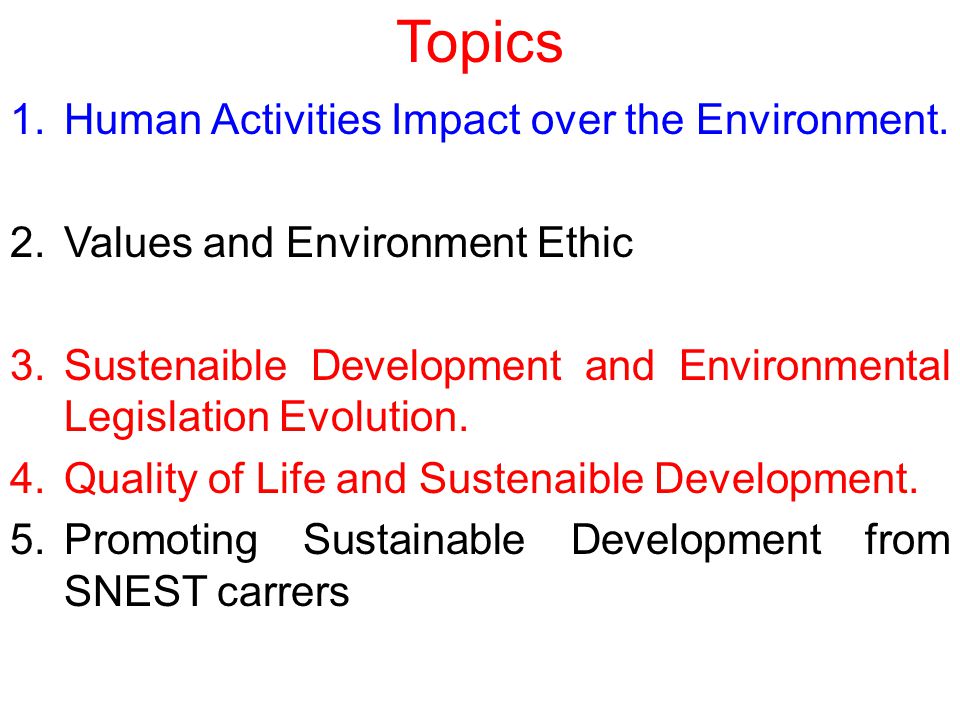 Topics

1. Human Activities Impact over the Environment.

2. Values and Environment Ethic

3. Sustenaible Development and Environmental Legislation Evolution.

4. Quality of Life and Sustenaible Development.

5. Promoting Sustainable Development from SNEST carrers